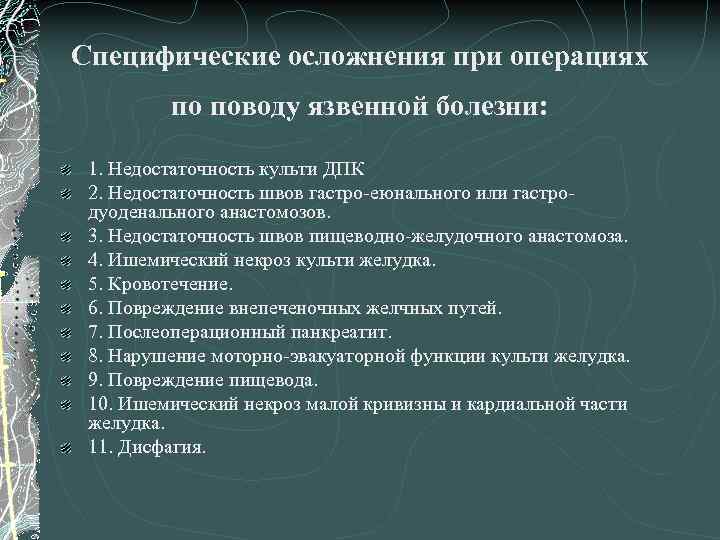 Специфические осложнения при операциях по поводу язвенной болезни:

1. Недостаточность культи ДПК
2. Недостаточность швов гастро-еюнального или гастро-дуоденального анастомозов.
3. Недостаточность швов пищеводно-желудочного анастомоза.
4. Ишемический некроз культи желудка.
5. Кровотечение.
6. Повреждение внепеченочных желчных путей.
7. Послеоперационный панкреатит.
8. Нарушение моторно-эвакуаторной функции культи желудка.
9. Повреждение пищевода.
10. Ишемический некроз малой кривизны и кардиальной части желудка.
11. Дисфагия.